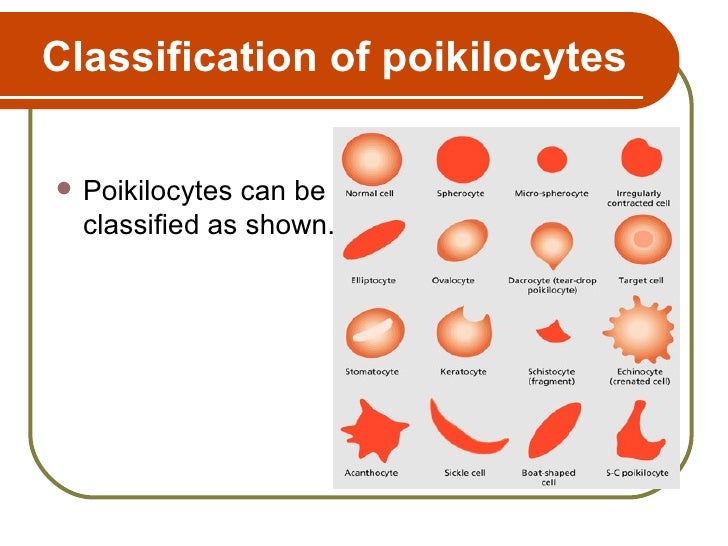 Classification of poikilocytes

• Poikilocytes can be classified as shown.

Normal cell
Spherocyte
Micro-spherocyte
Irregularly contracted cell
Elliptocyte
Ovalocyte
Dacrocyte (tear-drop poikilocyte)
Target cell
Stomatocyte
Keratocyte
Schistocyte (fragment)
Echinocyte (crenated cell)
Acanthocyte
Sickle cell
Boat-shaped cell
S-C poikilocyte